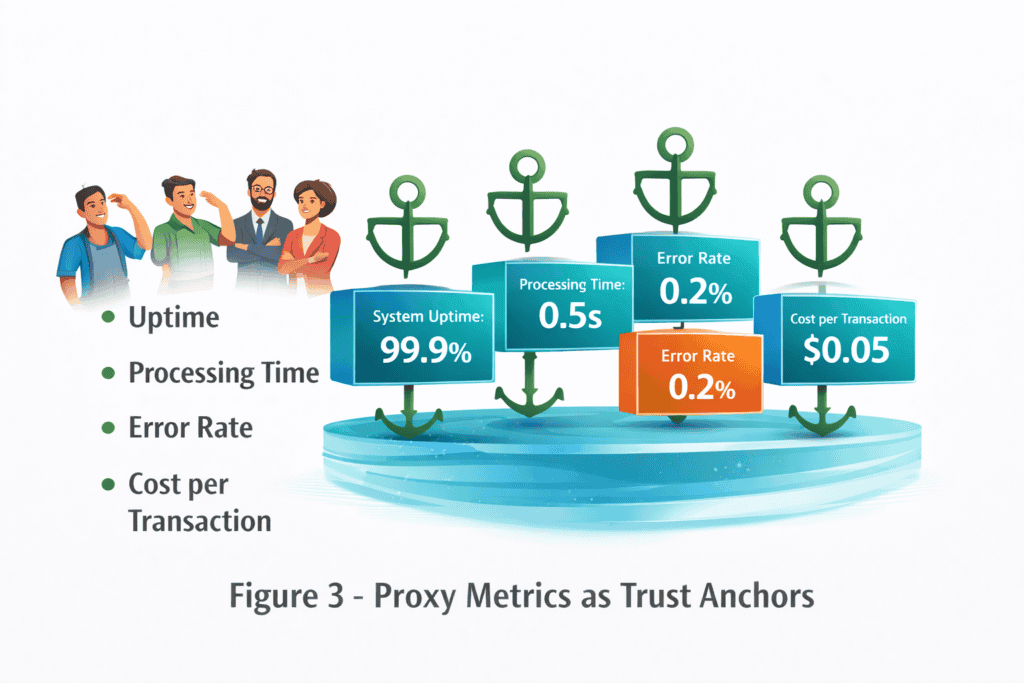 - Uptime
- Processing Time
- Error Rate
- Cost per Transaction

System Uptime:
99.9%

Processing Time:
0.5s

Error Rate
0.2%

Error Rate
0.2%

Cost per Transaction
$0.05

Figure 3 - Proxy Metrics as Trust Anchors